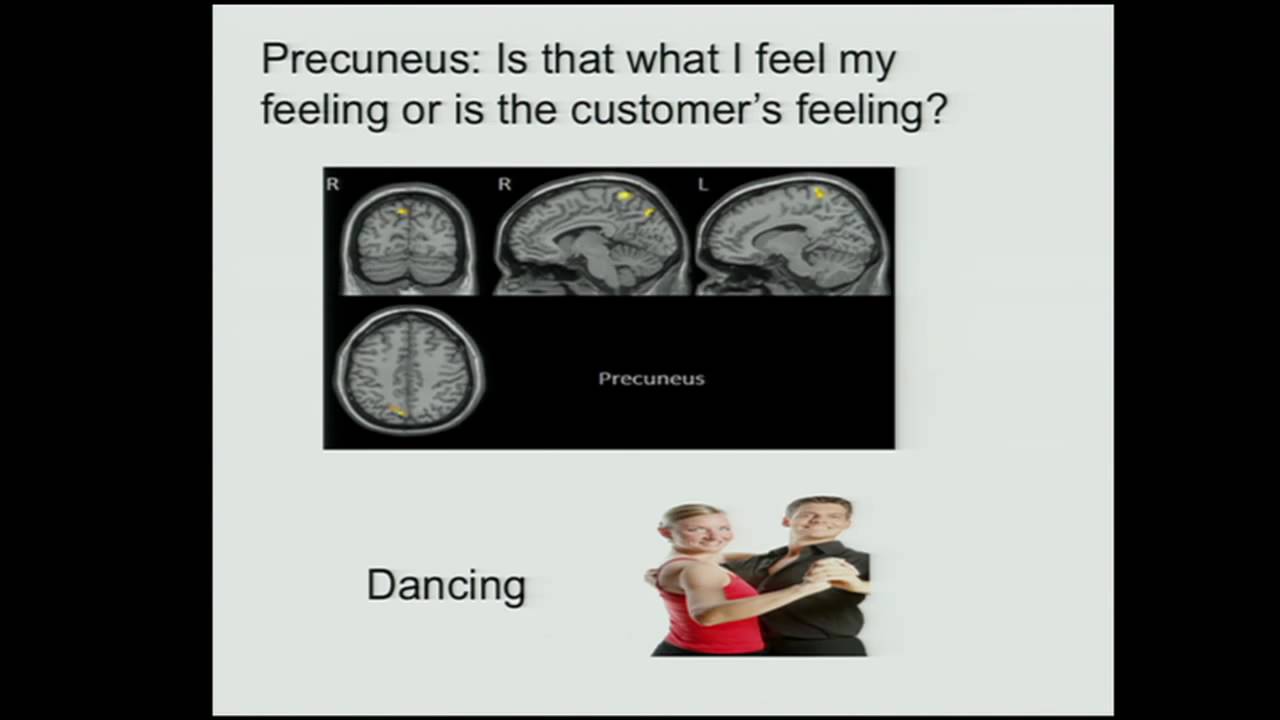 Precuneus: Is that what I feel my feeling or is the customer's feeling?

R R L

Precuneus

Dancing